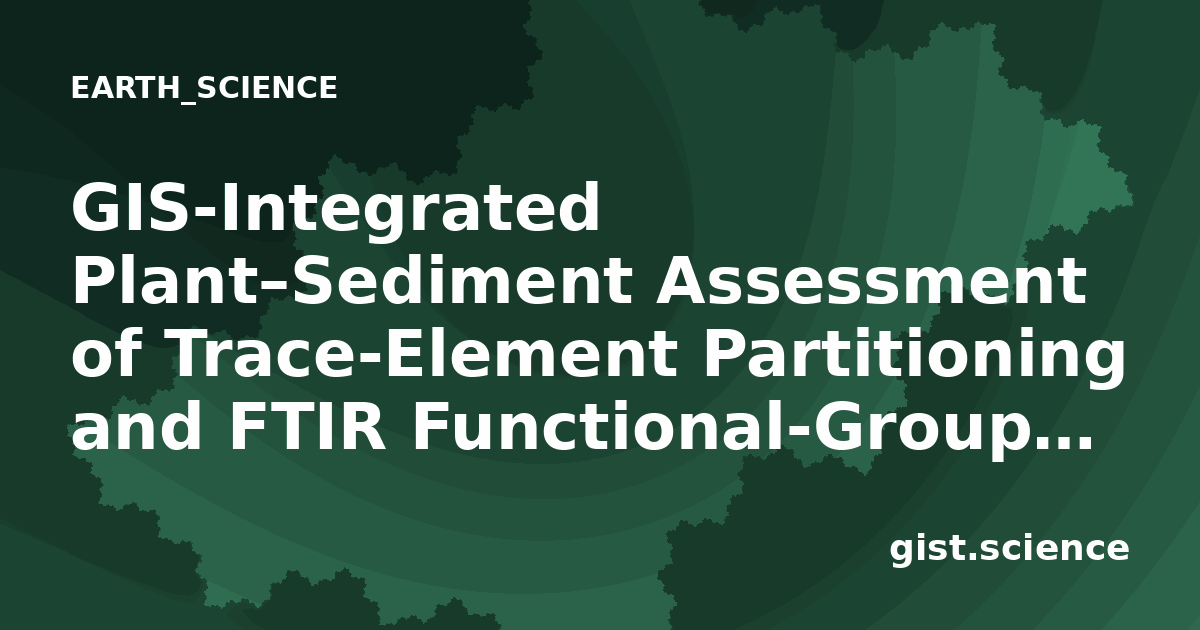 EARTH_SCIENCE

GIS-Integrated Plant–Sediment Assessment of Trace-Element Partitioning and FTIR Functional-Group…

gist.science